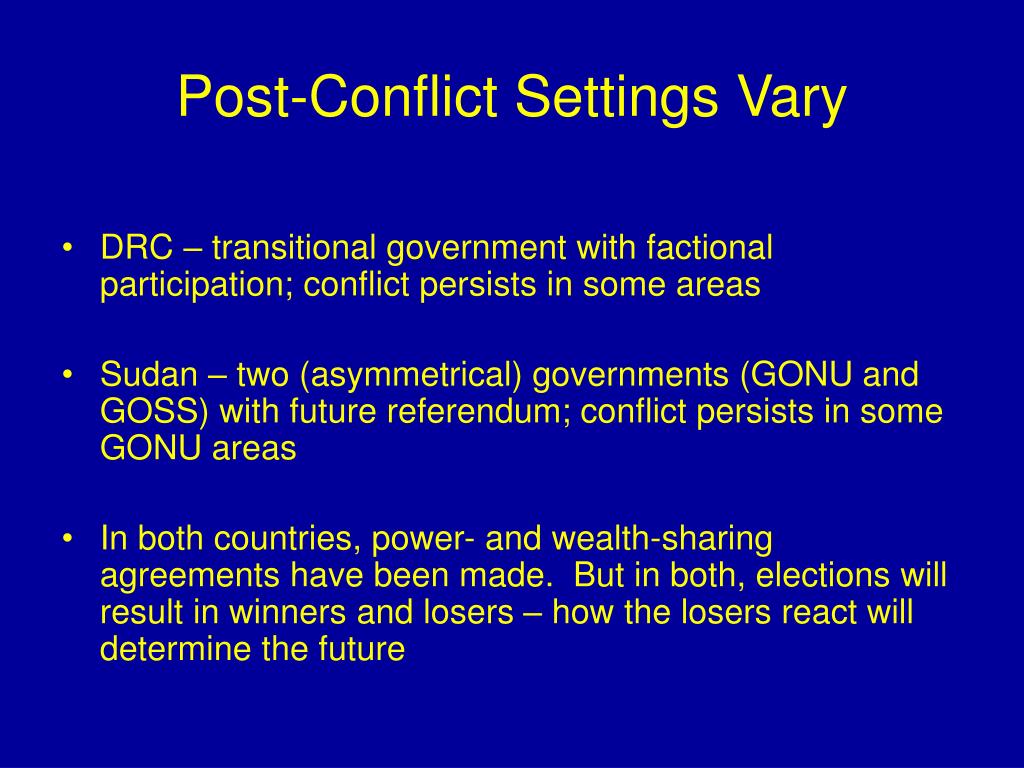 Post-Conflict Settings Vary

• DRC – transitional government with factional participation; conflict persists in some areas

• Sudan – two (asymmetrical) governments (GONU and GOSS) with future referendum; conflict persists in some GONU areas

• In both countries, power- and wealth-sharing agreements have been made. But in both, elections will result in winners and losers – how the losers react will determine the future